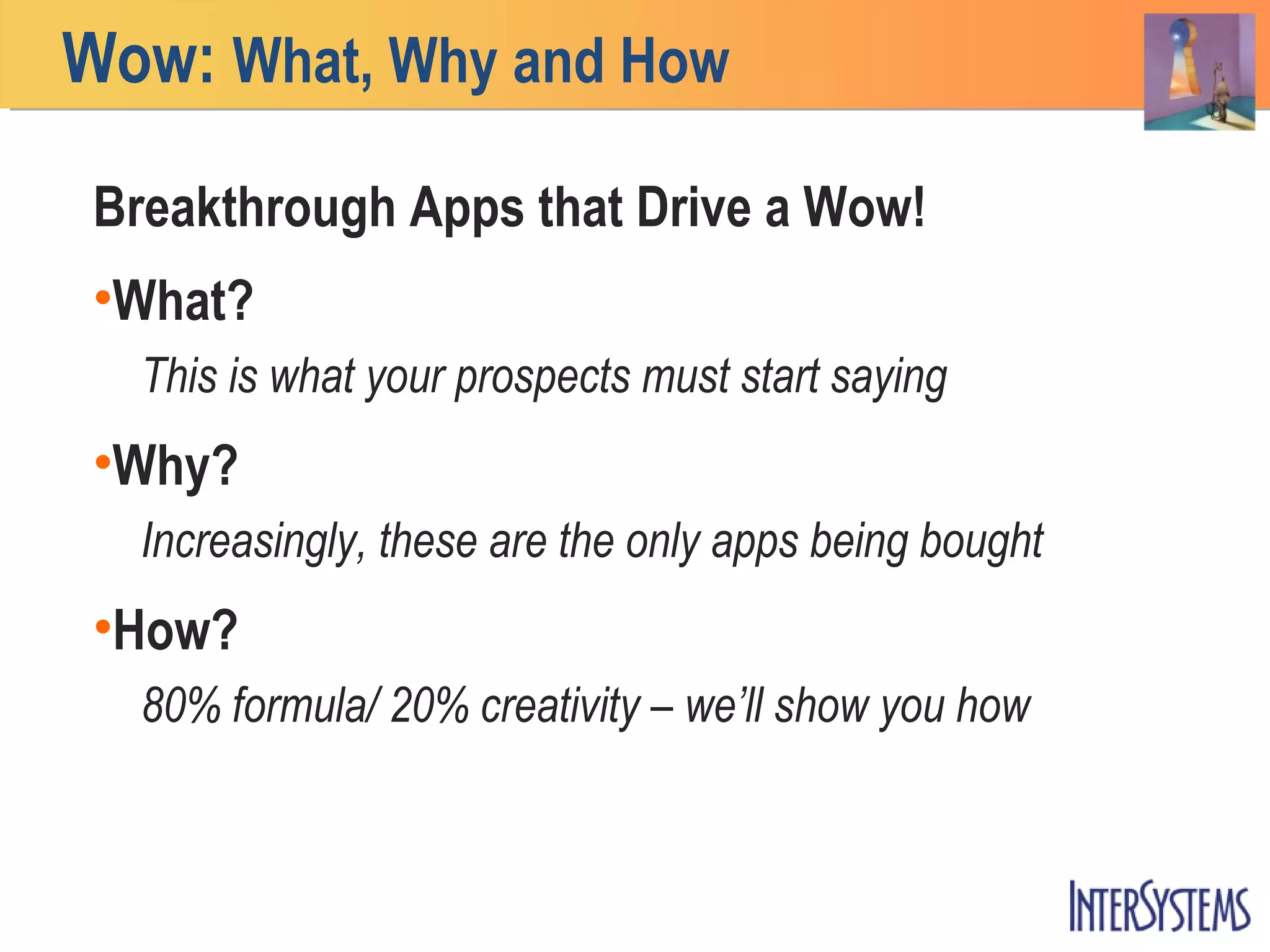 Wow: What, Why and How

Breakthrough Apps that Drive a Wow!

•What?

This is what your prospects must start saying

•Why?

Increasingly, these are the only apps being bought

•How?

80% formula/ 20% creativity – we'll show you how

INTERSYSTEMS